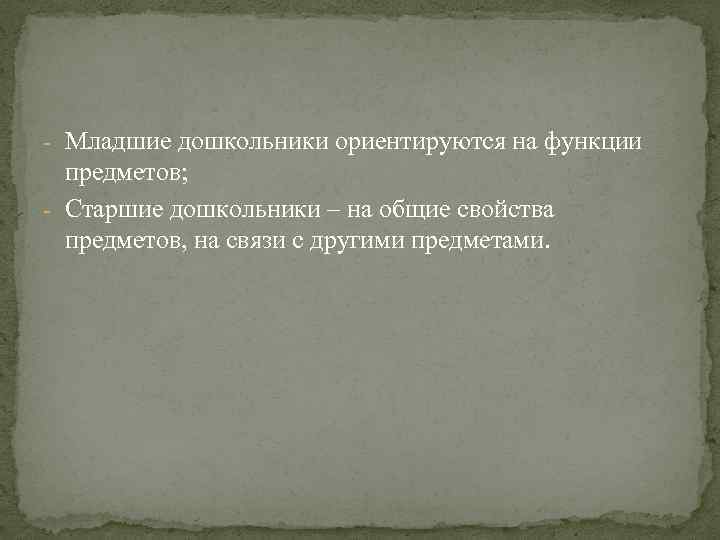 - Младшие дошкольники ориентируются на функции предметов;
- Старшие дошкольники – на общие свойства предметов, на связи с другими предметами.